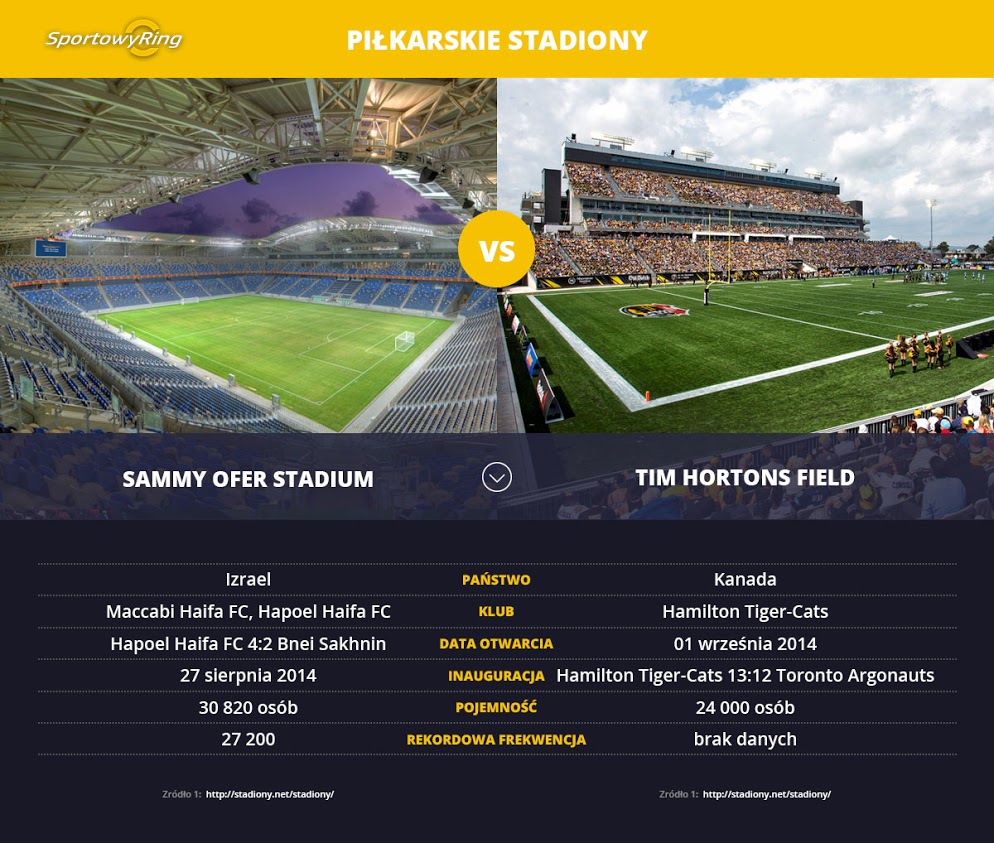 SportowyRing

PIŁKARSKIE STADIONY

VS

SAMMY OFER STADIUM

TIM HORTONS FIELD

| | | |
|---|---|---|
| Izrael | PAŃSTWO | Kanada |
| Maccabi Haifa FC, Hapoel Haifa FC | KLUB | Hamilton Tiger-Cats |
| Hapoel Haifa FC 4:2 Bnei Sakhnin | DATA OTWARCIA | 01 września 2014 |
| 27 sierpnia 2014 | INAUGURACJA | Hamilton Tiger-Cats 13:12 Toronto Argonauts |
| 30 820 osób | POJEMNOŚĆ | 24 000 osób |
| 27 200 | REKORDOWA FREKWENCJA | brak danych |

Źródło 1: http://stadiony.net/stadiony/

Źródło 1: http://stadiony.net/stadiony/